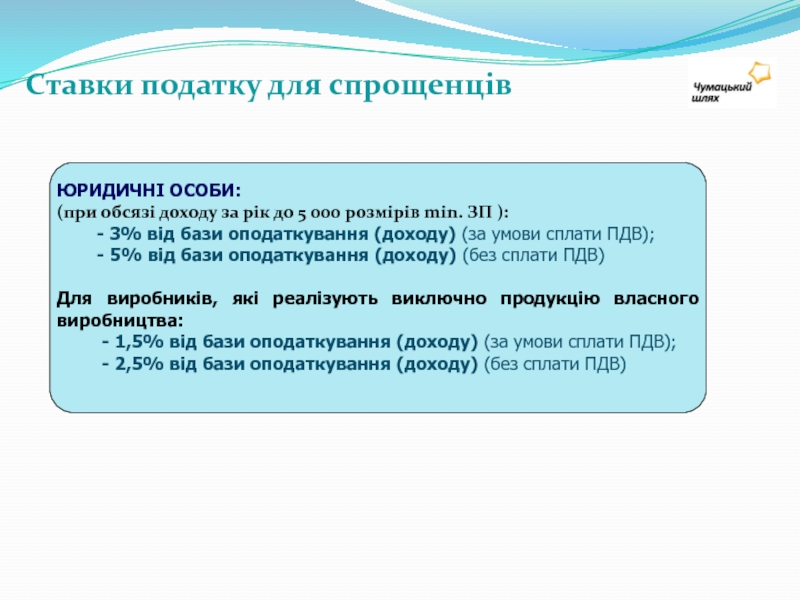 Ставки податку для спрощенців

Чумацький шлях

ЮРИДИЧНІ ОСОБИ:
(при обсязі доходу за рік до 5 000 розмірів min. ЗП ):
- 3% від бази оподаткування (доходу) (за умови сплати ПДВ);
- 5% від бази оподаткування (доходу) (без сплати ПДВ)

Для виробників, які реалізують виключно продукцію власного виробництва:
- 1,5% від бази оподаткування (доходу) (за умови сплати ПДВ);
- 2,5% від бази оподаткування (доходу) (без сплати ПДВ)